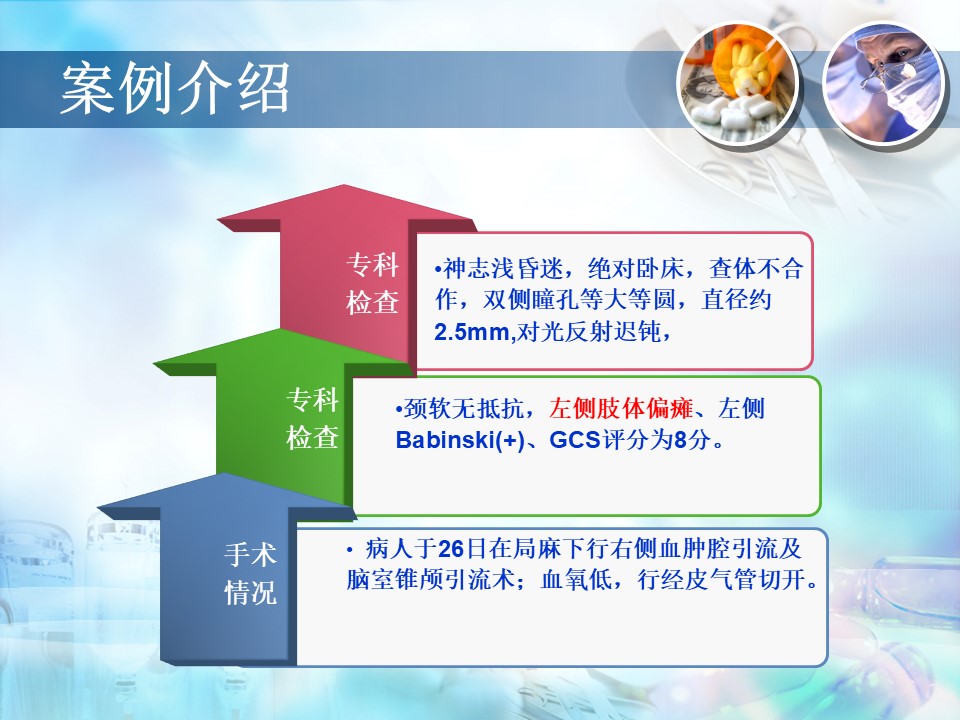 案例介绍

专科检查

•神志浅昏迷，绝对卧床，查体不合作，双侧瞳孔等大等圆，直径约2.5mm,对光反射迟钝，

专科检查

•颈软无抵抗，左侧肢体偏瘫、左侧Babinski(+)、GCS评分为8分。

手术情况

• 病人于26日在局麻下行右侧血肿腔引流及脑室锥颅引流术；血氧低，行经皮气管切开。